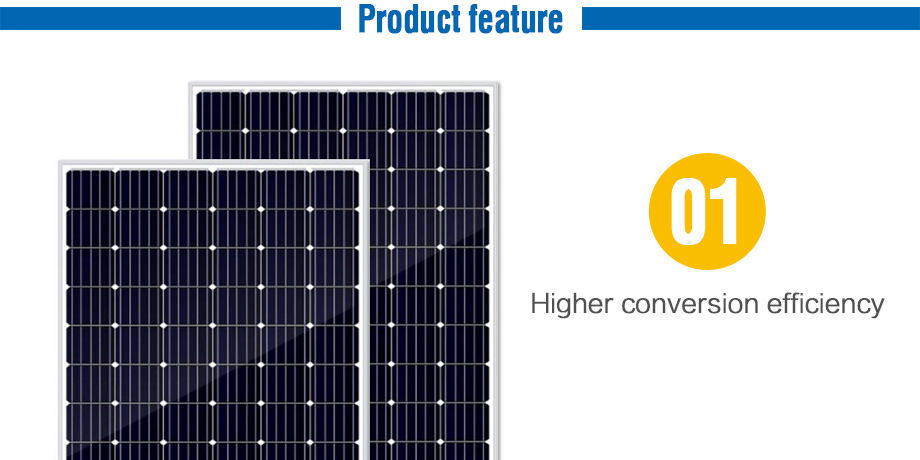 Product feature

01

Higher conversion efficiency